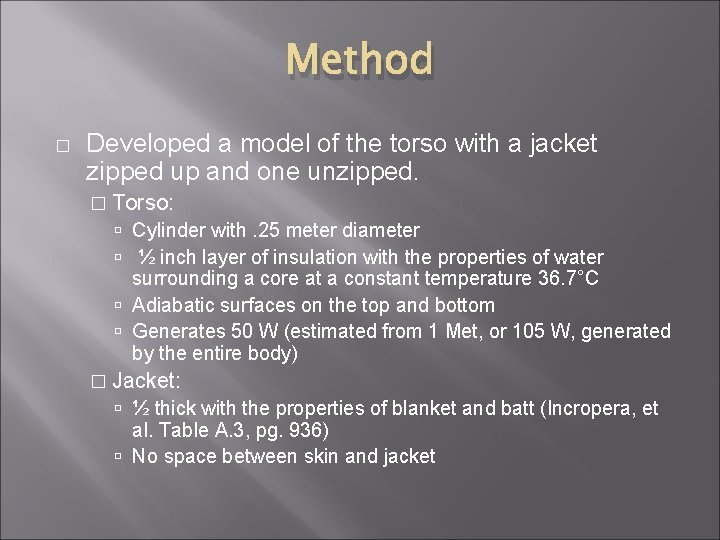 Method

□ Developed a model of the torso with a jacket zipped up and one unzipped.

□ Torso:

▫ Cylinder with .25 meter diameter

▫ ½ inch layer of insulation with the properties of water surrounding a core at a constant temperature 36.7°C

▫ Adiabatic surfaces on the top and bottom

▫ Generates 50 W (estimated from 1 Met, or 105 W, generated by the entire body)

□ Jacket:

▫ ½ thick with the properties of blanket and batt (Incropera, et al. Table A.3, pg. 936)

▫ No space between skin and jacket